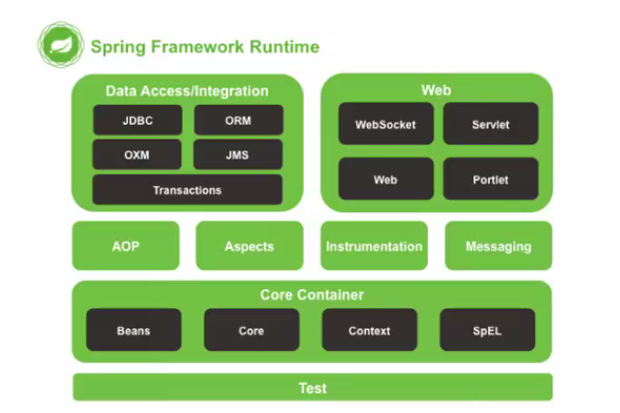 Spring Framework Runtime

Data Access/Integration

JDBC

ORM

OXM

JMS

Transactions

Web

WebSocket

Servlet

Web

Portlet

AOP

Aspects

Instrumentation

Messaging

Core Container

Beans

Core

Context

SpEL

Test